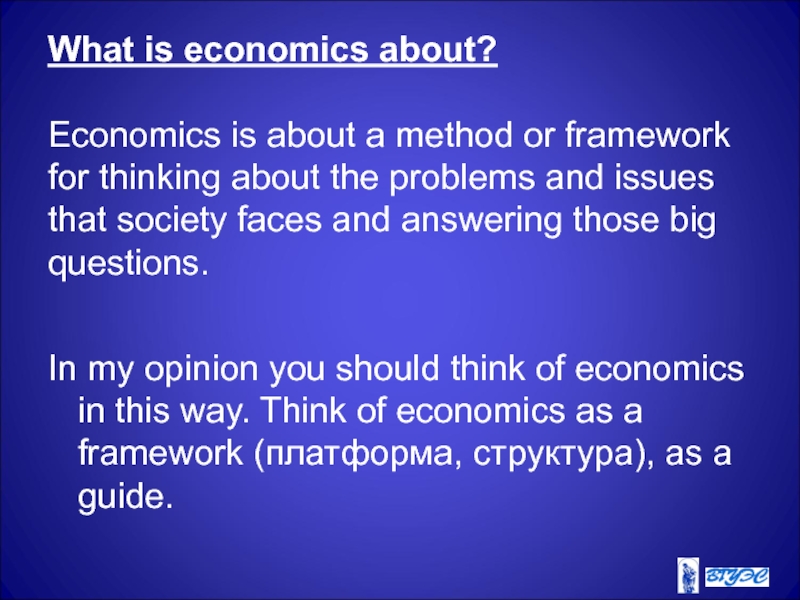 What is economics about?

Economics is about a method or framework for thinking about the problems and issues that society faces and answering those big questions.

In my opinion you should think of economics in this way. Think of economics as a framework (платформа, структура), as a guide.

ВГУЭС